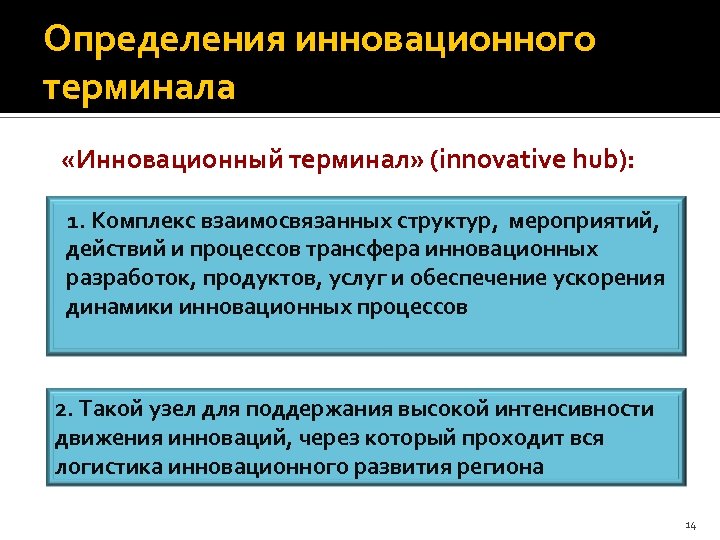 Определения инновационного терминала

«Инновационный терминал» (innovative hub):

1. Комплекс взаимосвязанных структур, мероприятий, действий и процессов трансфера инновационных разработок, продуктов, услуг и обеспечение ускорения динамики инновационных процессов

2. Такой узел для поддержания высокой интенсивности движения инноваций, через который проходит вся логистика инновационного развития региона

14